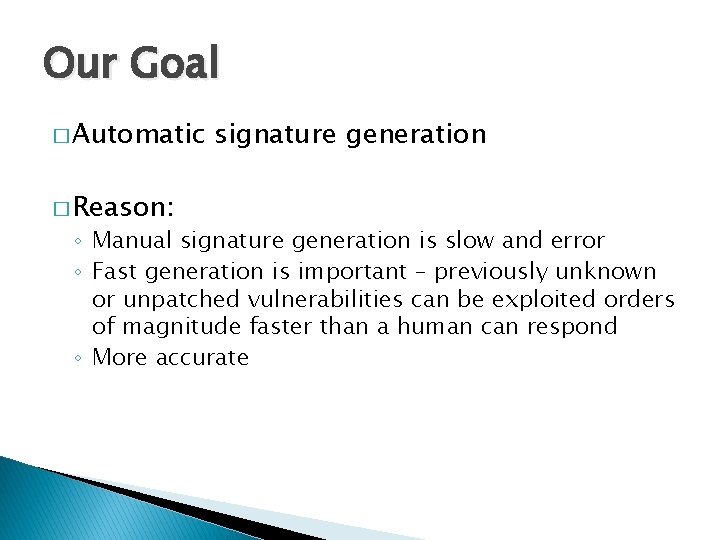 Our Goal

□ Automatic signature generation

□ Reason:

◦ Manual signature generation is slow and error
◦ Fast generation is important – previously unknown or unpatched vulnerabilities can be exploited orders of magnitude faster than a human can respond
◦ More accurate